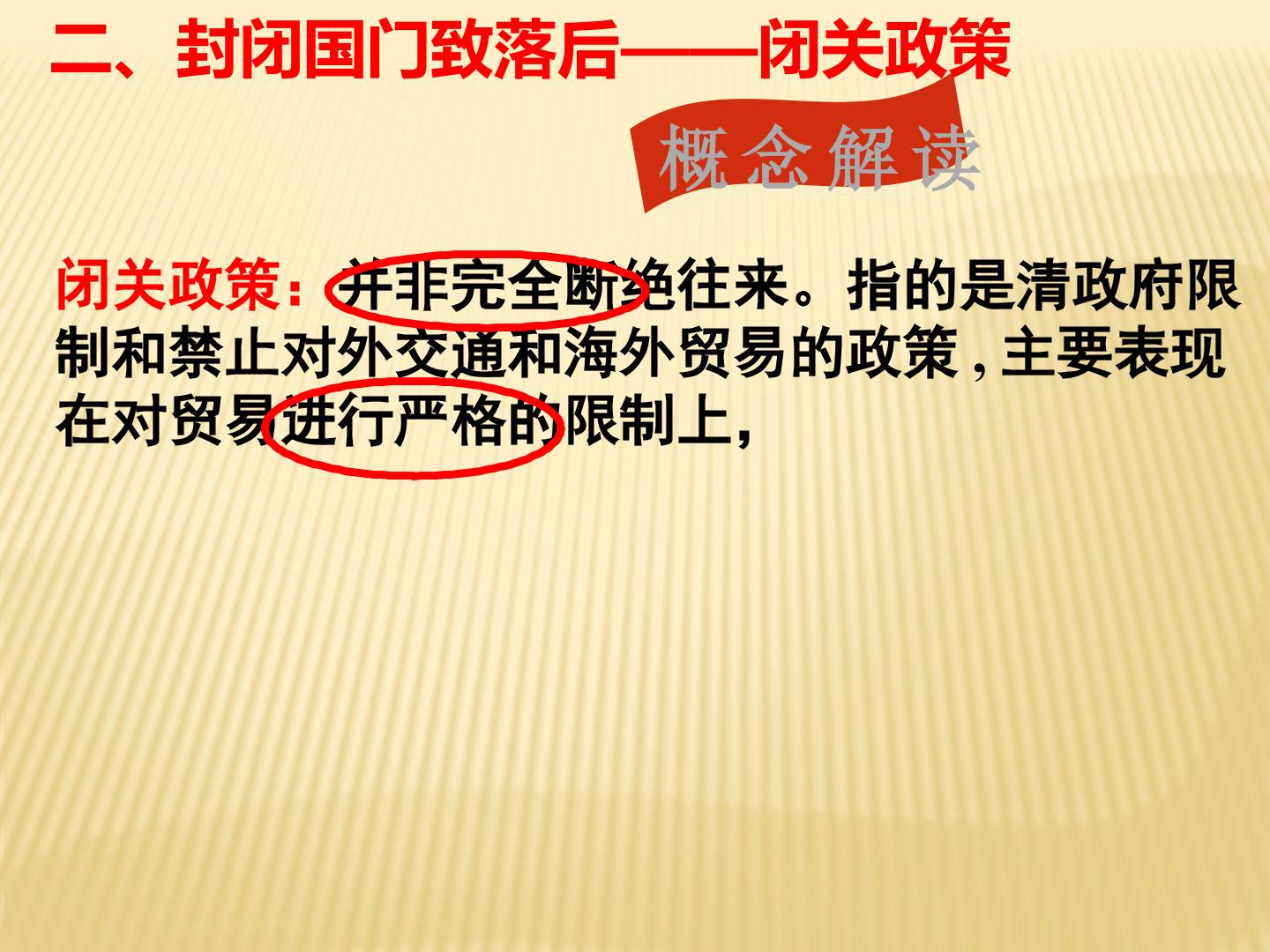 二、封闭国门致落后——闭关政策

概念解读

闭关政策：并非完全断绝往来。指的是清政府限制和禁止对外交通和海外贸易的政策，主要表现在对贸易进行严格的限制上，